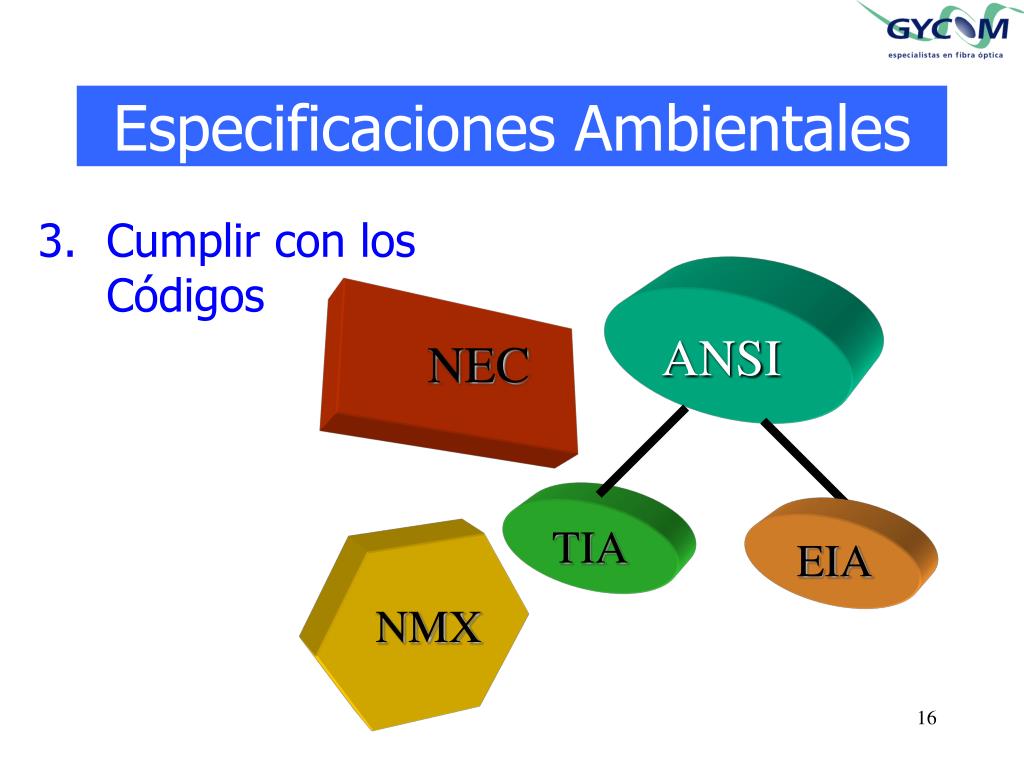 GYCOM
especialistas en fibra óptica

Especificaciones Ambientales

3. Cumplir con los Códigos

NEC

ANSI

TIA

EIA

NMX

16